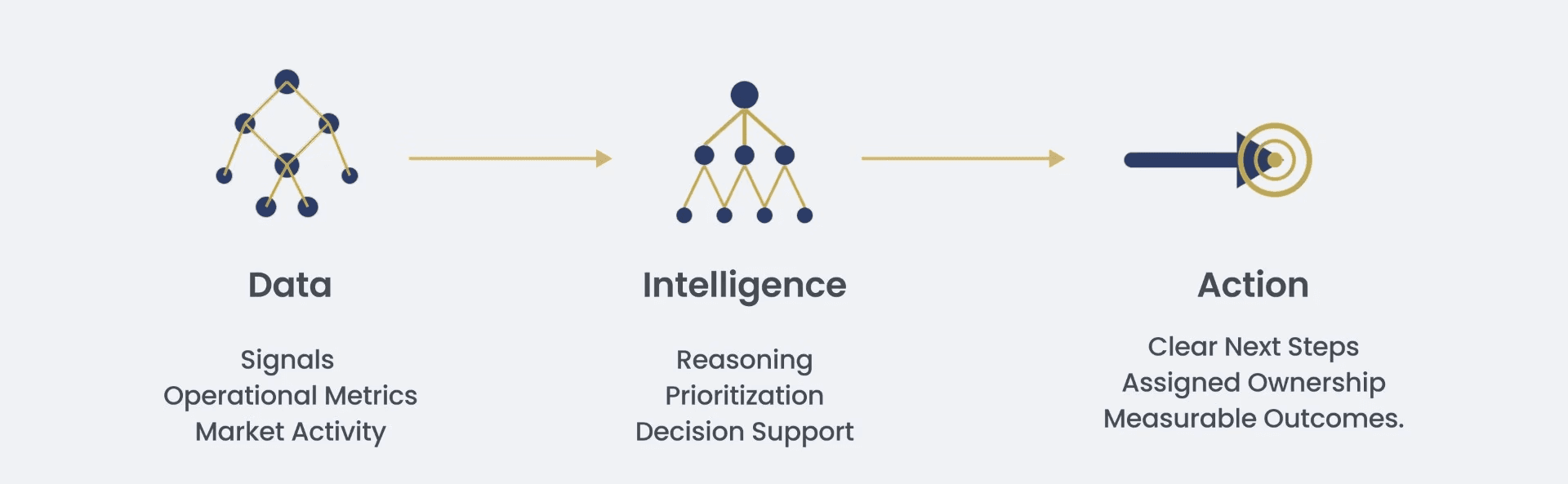 Data

Signals
Operational Metrics
Market Activity

Intelligence

Reasoning
Prioritization
Decision Support

Action

Clear Next Steps
Assigned Ownership
Measurable Outcomes.